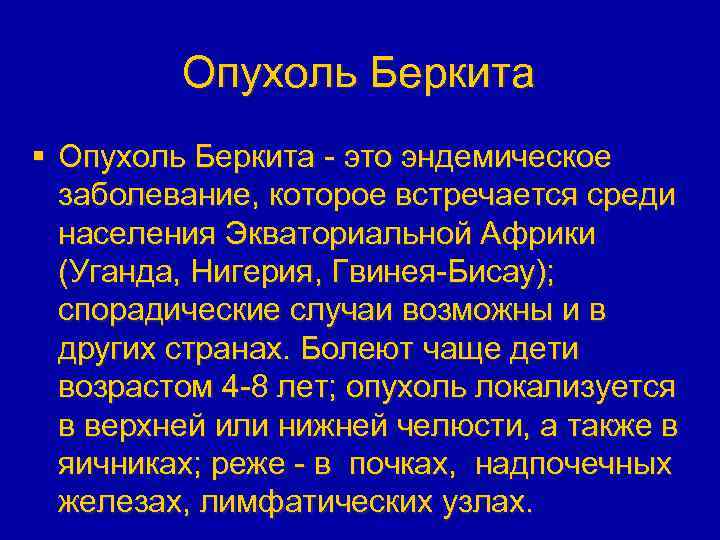 Опухоль Беркита

▪ Опухоль Беркита - это эндемическое заболевание, которое встречается среди населения Экваториальной Африки (Уганда, Нигерия, Гвинея-Бисау); спорадические случаи возможны и в других странах. Болеют чаще дети возрастом 4-8 лет; опухоль локализуется в верхней или нижней челюсти, а также в яичниках; реже - в почках, надпочечных железах, лимфатических узлах.